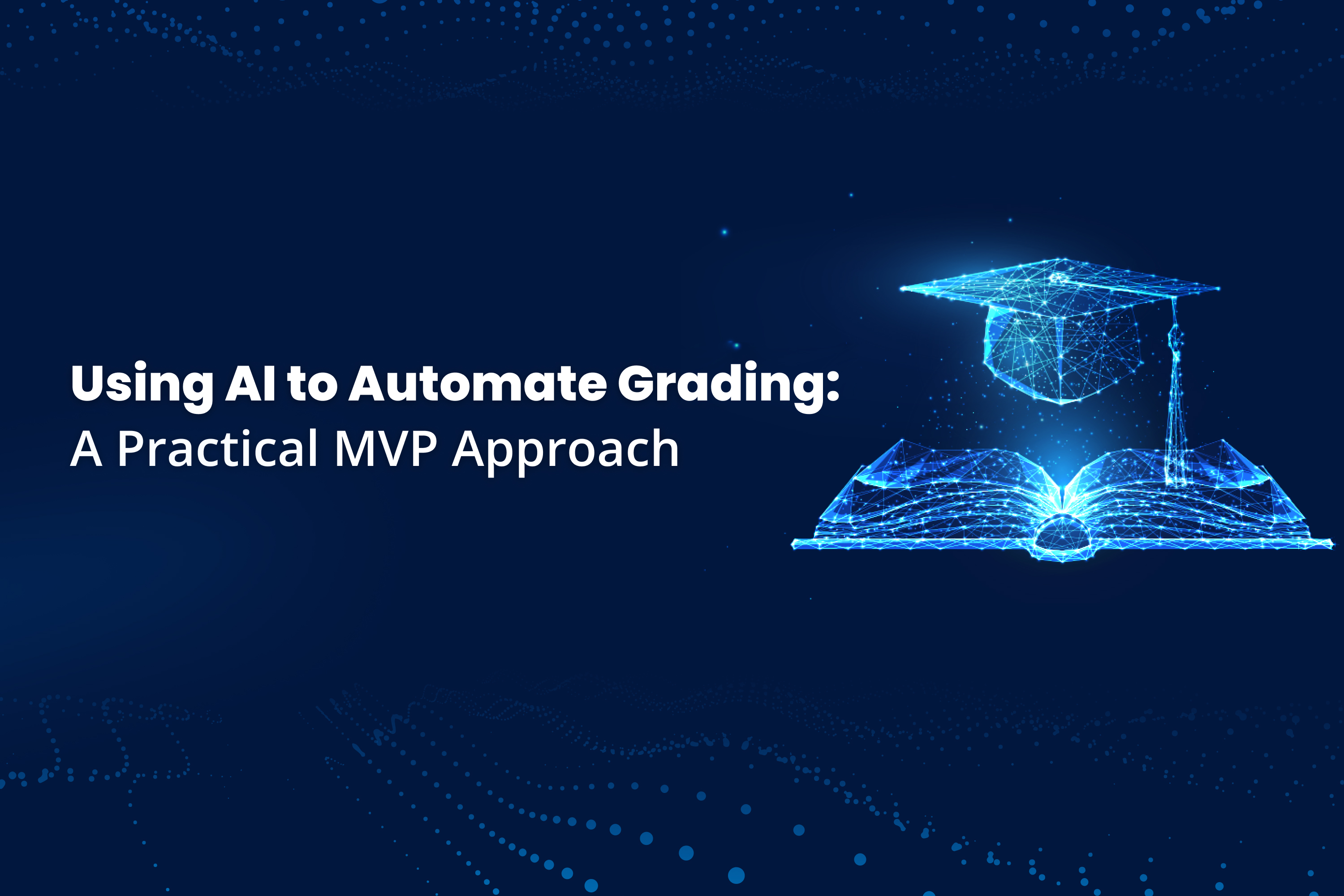 Using AI to Automate Grading:
A Practical MVP Approach